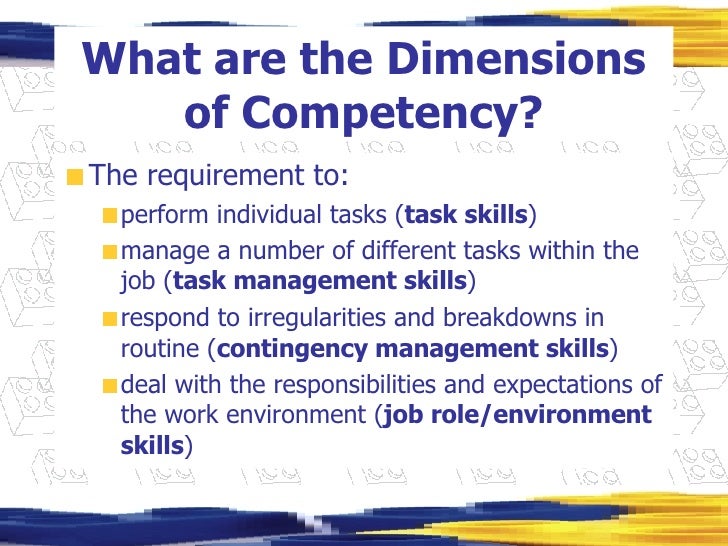 What are the Dimensions of Competency?

The requirement to:

perform individual tasks (task skills)

manage a number of different tasks within the job (task management skills)

respond to irregularities and breakdowns in routine (contingency management skills)

deal with the responsibilities and expectations of the work environment (job role/environment skills)